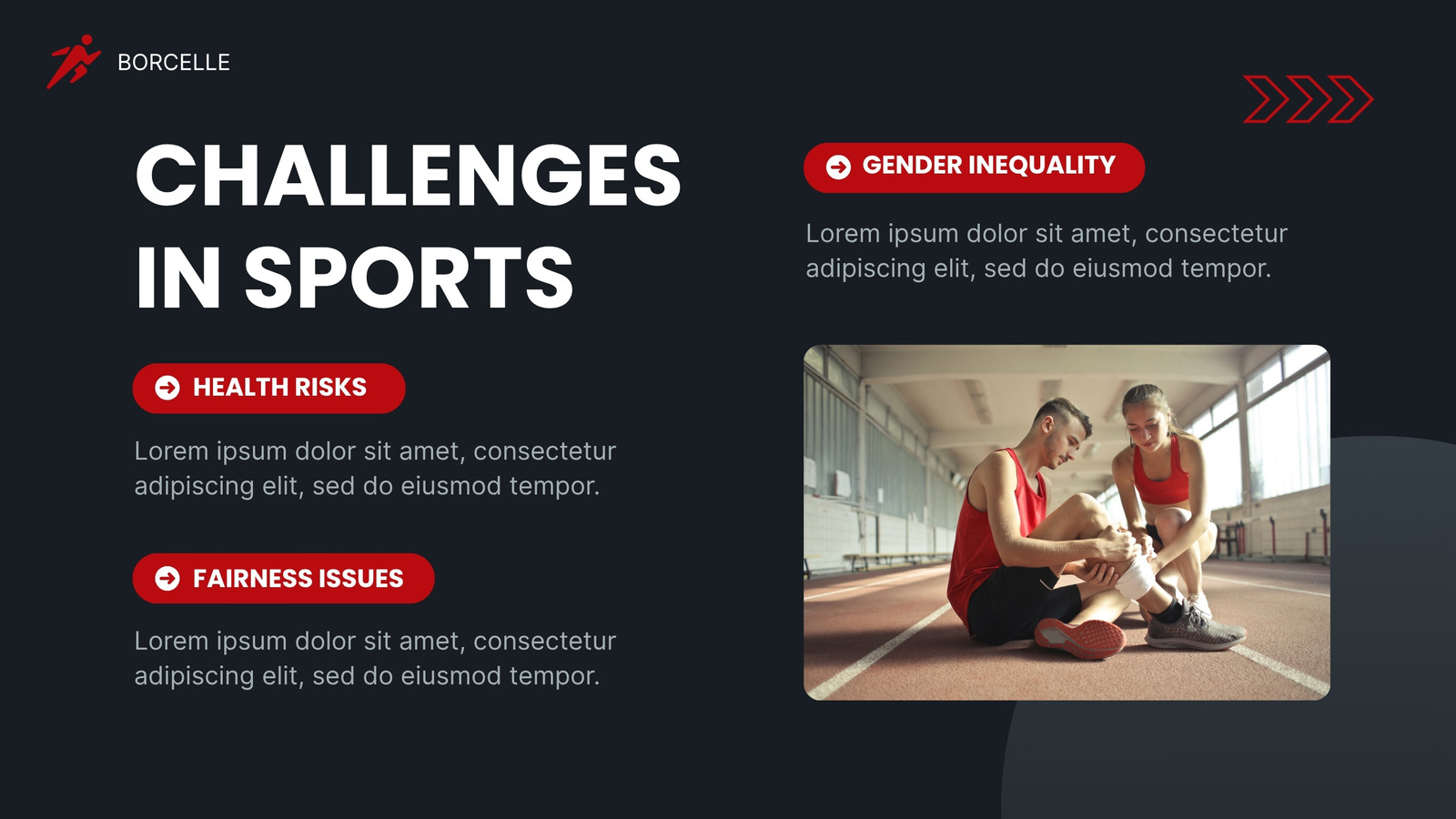 BORCELLE

CHALLENGES IN SPORTS

HEALTH RISKS

Lorem ipsum dolor sit amet, consectetur adipiscing elit, sed do eiusmod tempor.

FAIRNESS ISSUES

Lorem ipsum dolor sit amet, consectetur adipiscing elit, sed do eiusmod tempor.

GENDER INEQUALITY

Lorem ipsum dolor sit amet, consectetur adipiscing elit, sed do eiusmod tempor.